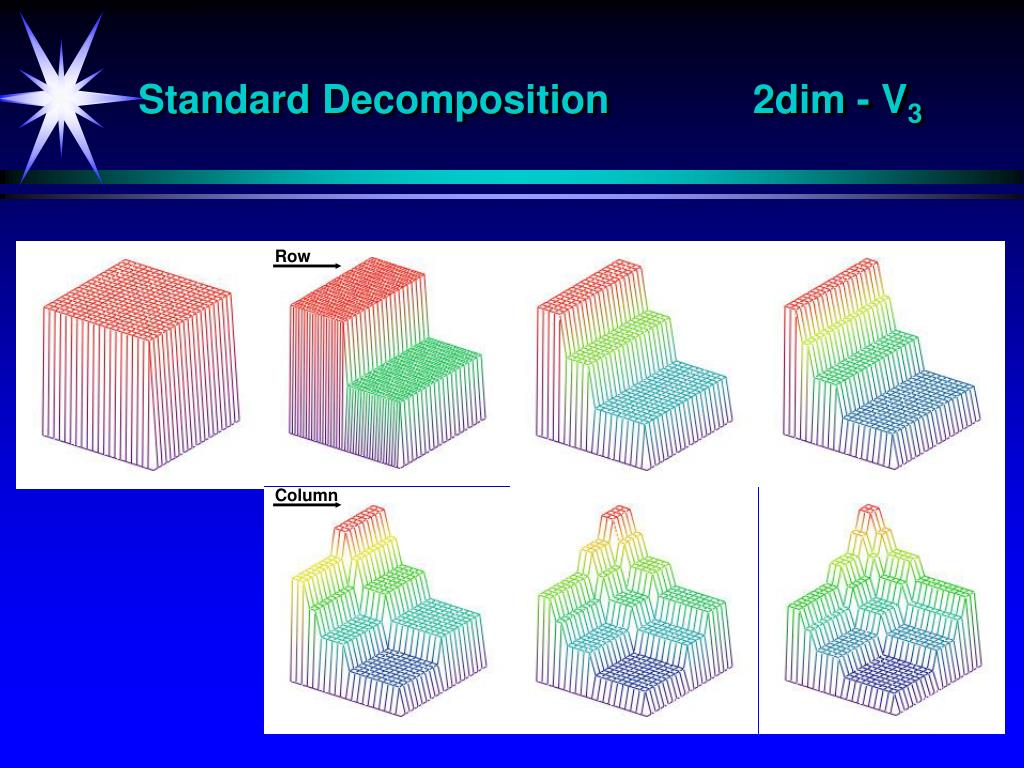 Standard Decomposition 2dim - $V_3$

Row

Column